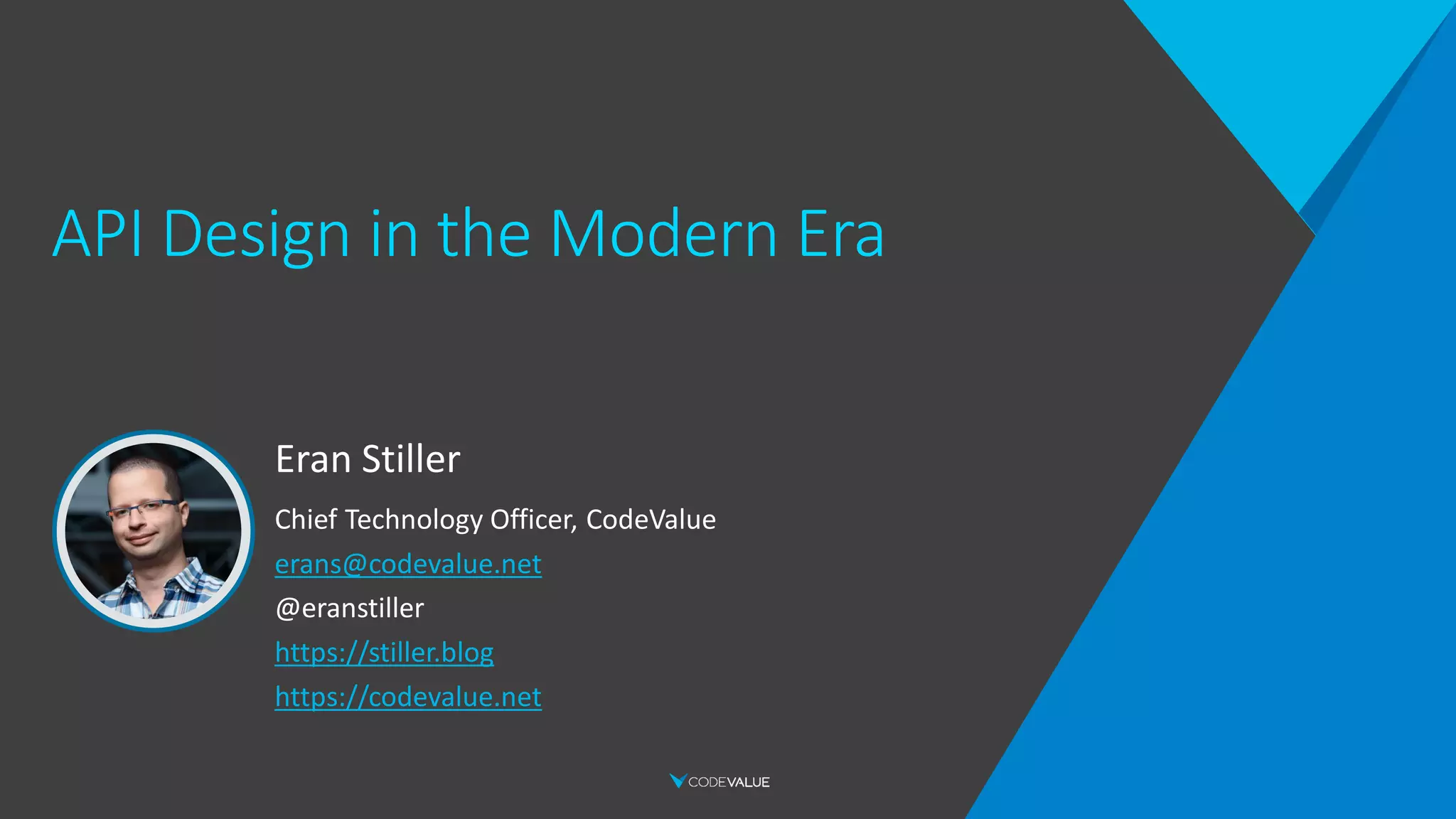 API Design in the Modern Era

Eran Stiller

Chief Technology Officer, CodeValue

erans@codevalue.net

@eranstiller

https://stiller.blog

https://codevalue.net

CODEVALUE